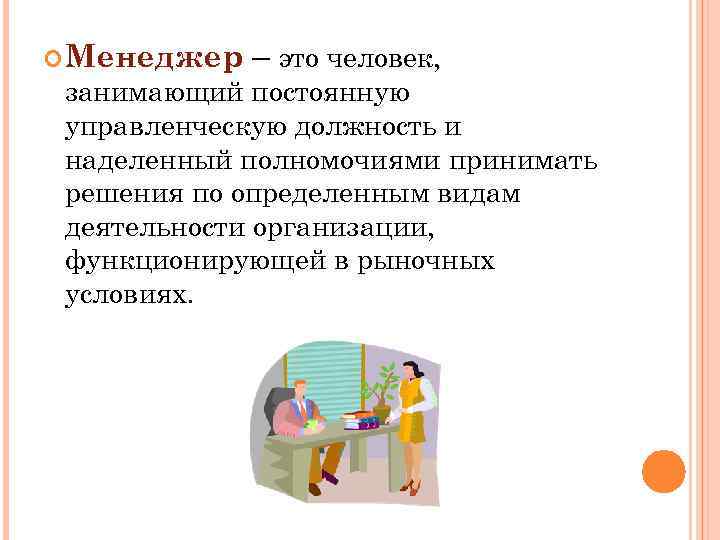 Менеджер – это человек, занимающий постоянную управленческую должность и наделенный полномочиями принимать решения по определенным видам деятельности организации, функционирующей в рыночных условиях.